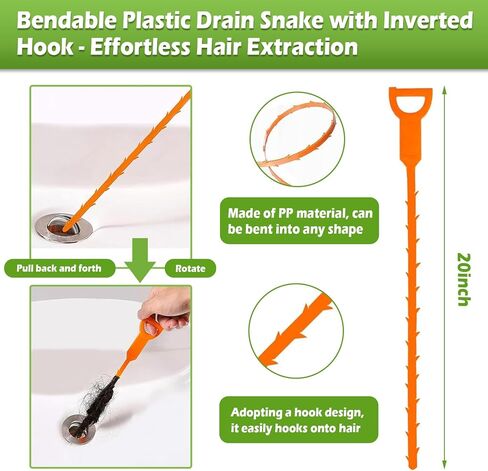 Bendable Plastic Drain Snake with Inverted Hook - Effortless Hair Extraction

Pull back and forth

Rotate

Made of PP material, can be bent into any shape

Adopting a hook design, it easily hooks onto hair

20inch